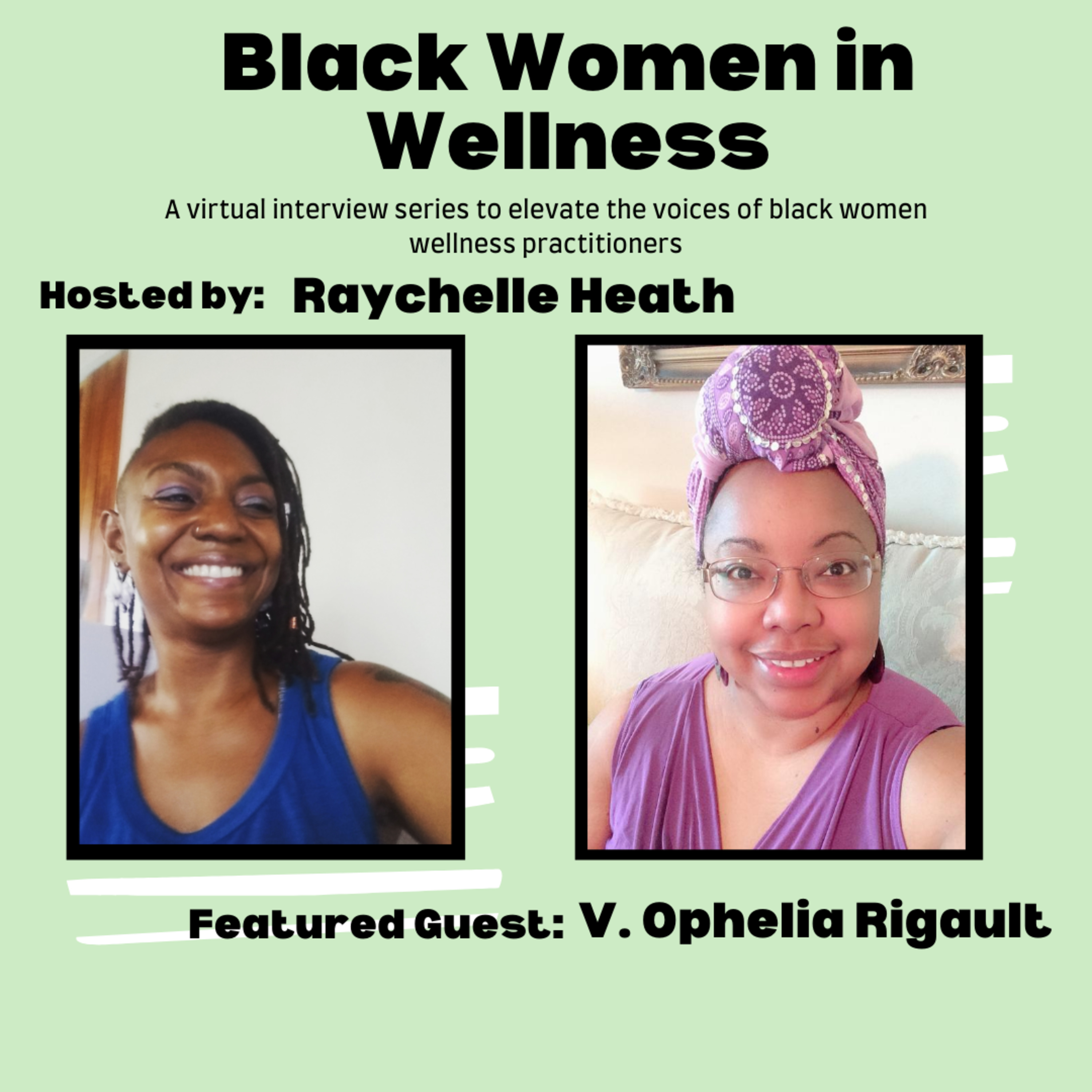 Black Women in Wellness

A virtual interview series to elevate the voices of black women wellness practitioners

Hosted by: Raychelle Heath

Featured Guest: V. Ophelia Rigault